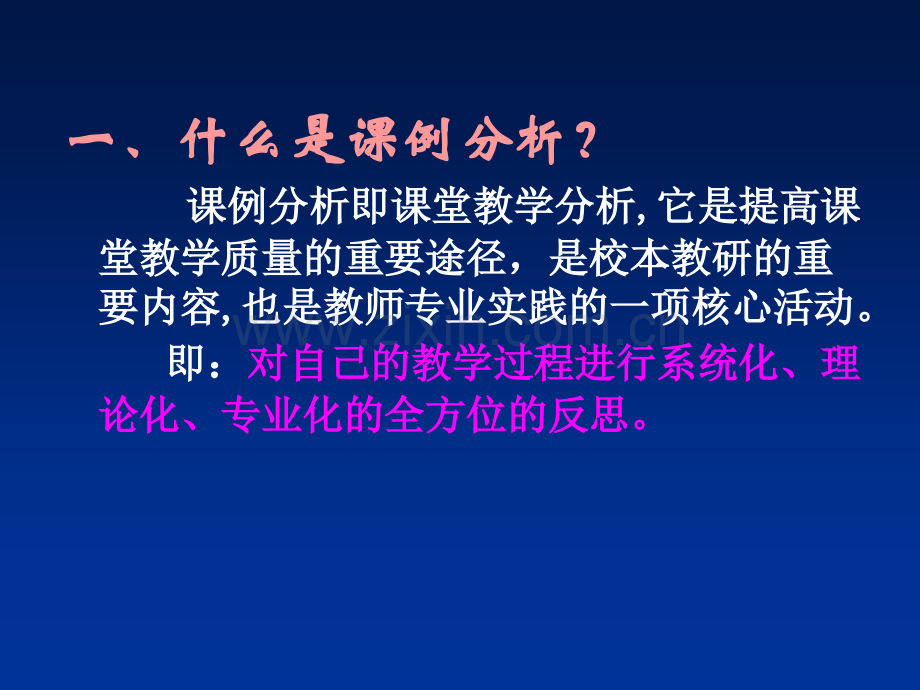 一、什么是课例分析？

课例分析即课堂教学分析,它是提高课堂教学质量的重要途径，是校本教研的重要内容,也是教师专业实践的一项核心活动。

即：对自己的教学过程进行系统化、理论化、专业化的全方位的反思。

www.zixin.com.cn